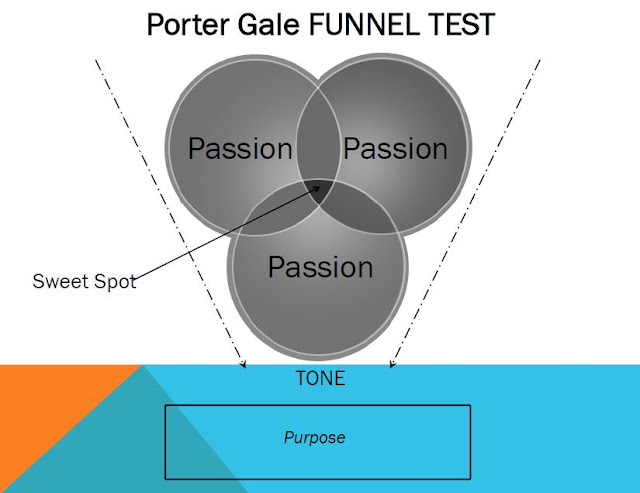 Porter Gale FUNNEL TEST

Passion

Passion

Passion

Sweet Spot

TONE

Purpose